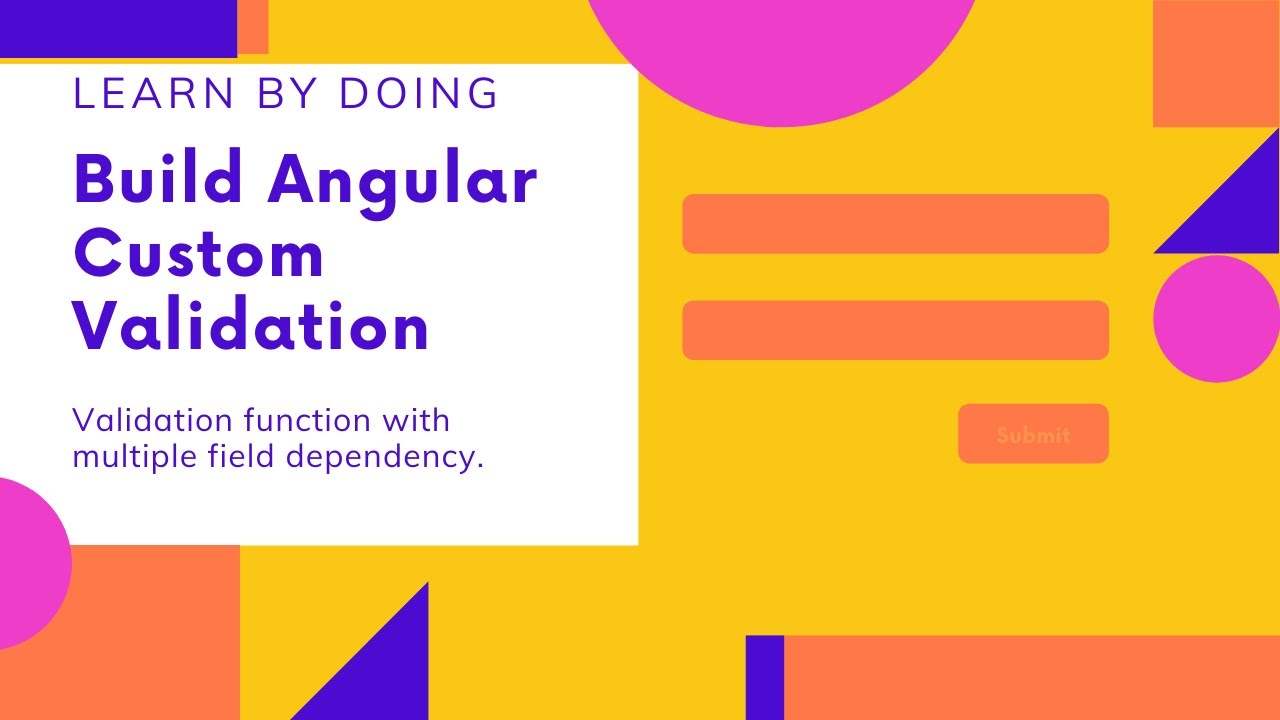 LEARN BY DOING

Build Angular Custom Validation

Validation function with multiple field dependency.

Submit